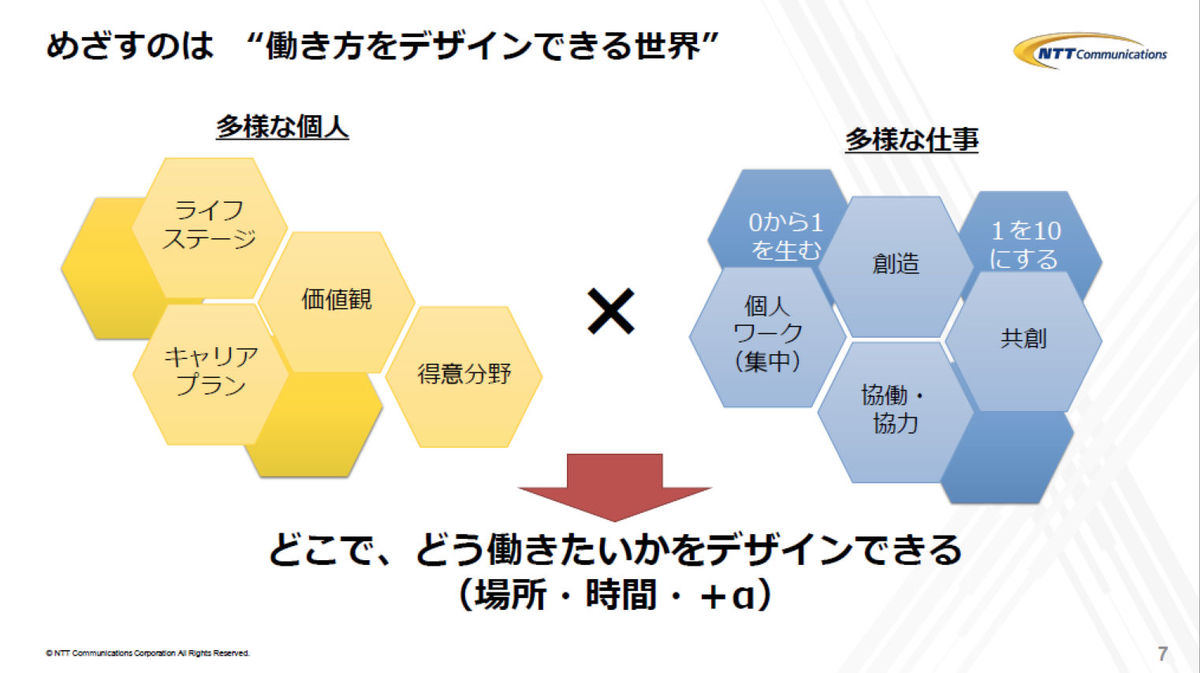 めざすのは “働き方をデザインできる世界”

NTT Communications

多様な個人

ライフステージ

価値観

キャリアプラン

得意分野

×

多様な仕事

0から1を生む

創造

1を10にする

個人ワーク（集中）

共創

協働・協力

どこで、どう働きたいかをデザインできる
（場所・時間・＋α）

© NTT Communications Corporation All Rights Reserved.

7